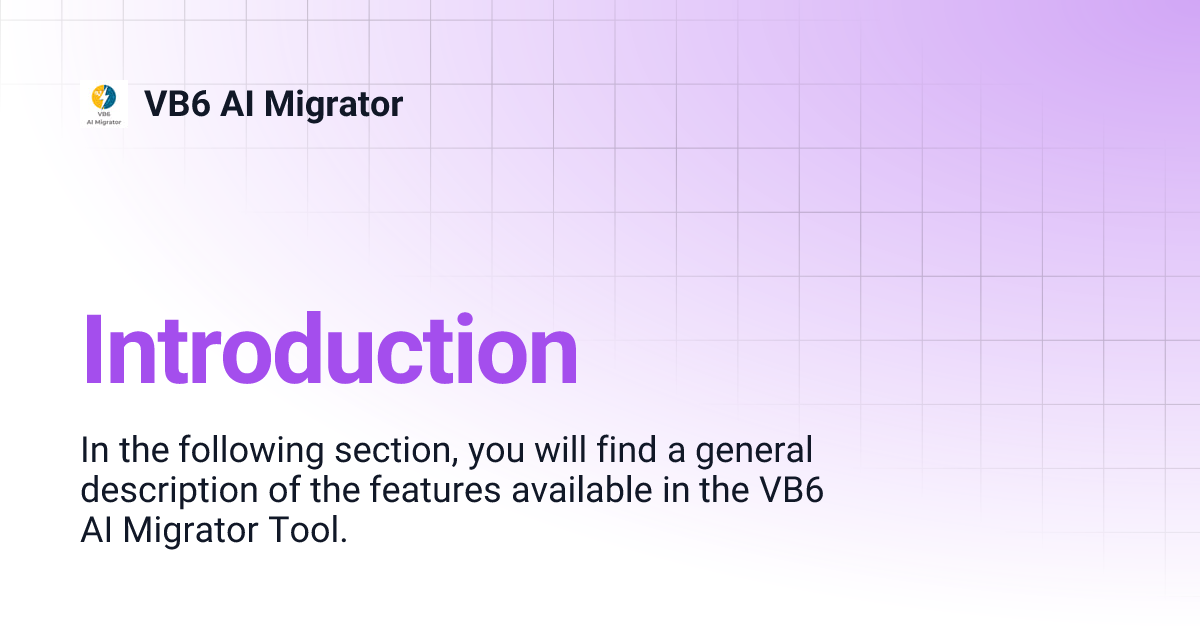 VB6
AI Migrator

VB6 AI Migrator

Introduction

In the following section, you will find a general description of the features available in the VB6 AI Migrator Tool.